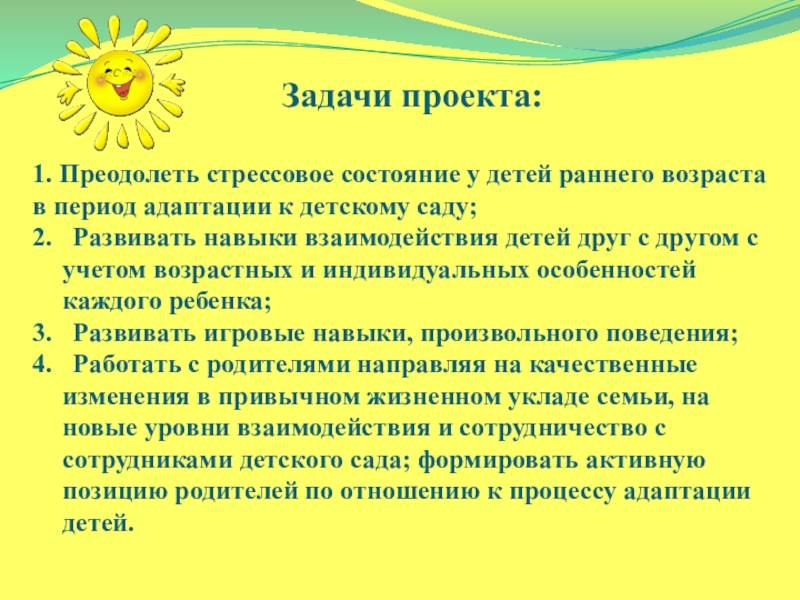 Задачи проекта:

1. Преодолеть стрессовое состояние у детей раннего возраста в период адаптации к детскому саду;
2. Развивать навыки взаимодействия детей друг с другом с учетом возрастных и индивидуальных особенностей каждого ребенка;
3. Развивать игровые навыки, произвольного поведения;
4. Работать с родителями направляя на качественные изменения в привычном жизненном укладе семьи, на новые уровни взаимодействия и сотрудничество с сотрудниками детского сада; формировать активную позицию родителей по отношению к процессу адаптации детей.